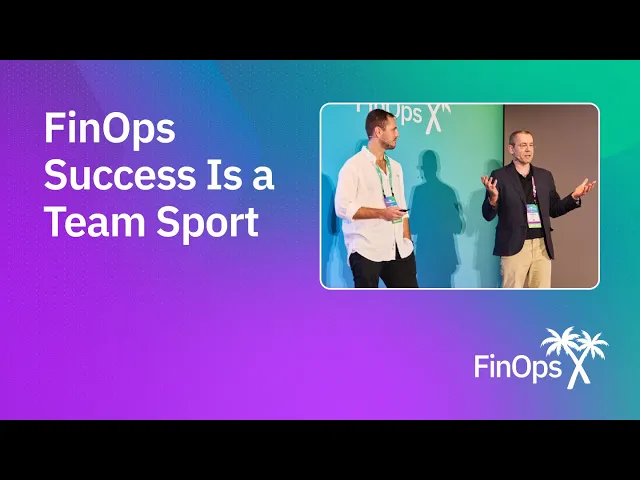 FinOps Success Is a Team Sport

FinOps X

FinOps X